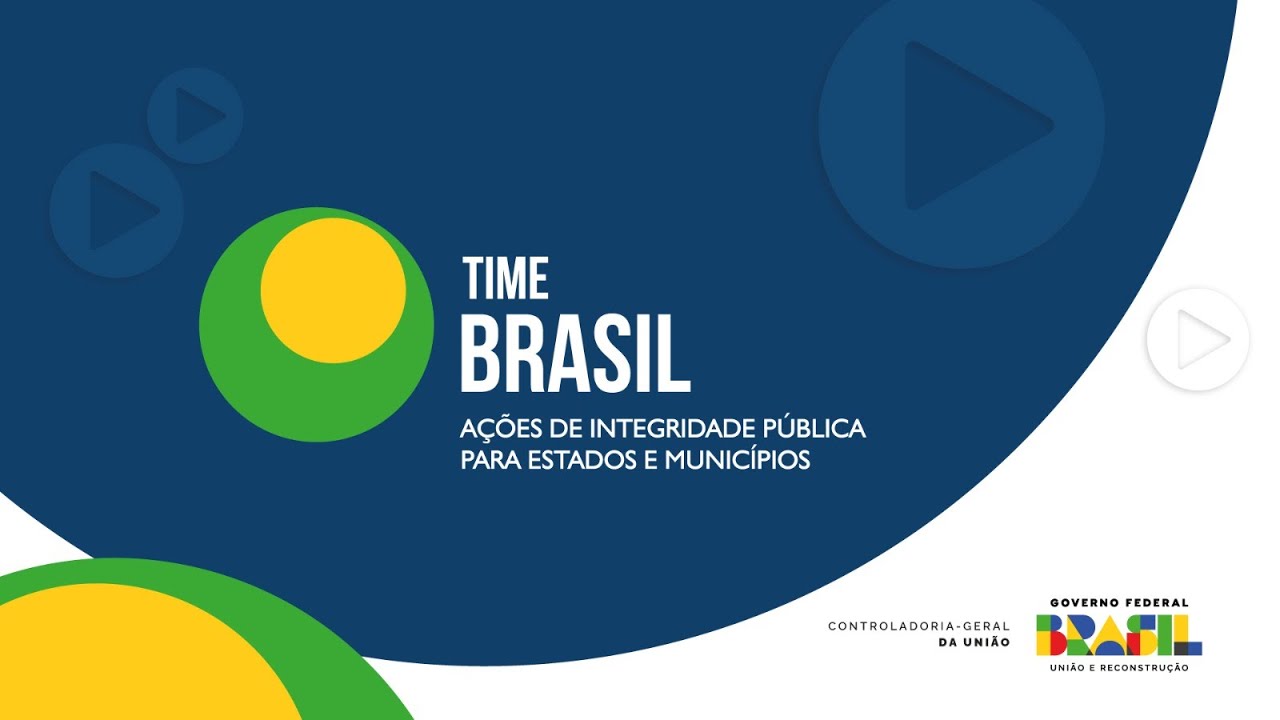 TIME
BRASIL
AÇÕES DE INTEGRIDADE PÚBLICA PARA ESTADOS E MUNICÍPIOS

CONTROLADORIA-GERAL
DA UNIÃO

GOVERNO FEDERAL
BRASIL
UNIÃO E RECONSTRUÇÃO